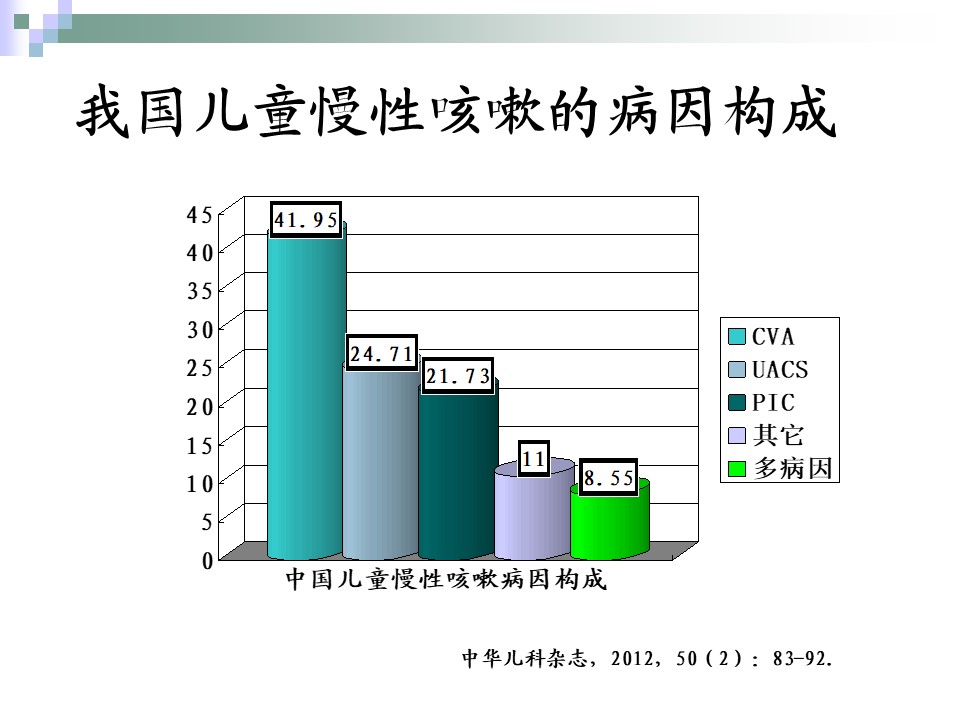 我国儿童慢性咳嗽的病因构成

45
40
35
30
25
20
15
10
5
0

41.95
24.71
21.73
11
8.55

CVA
UACS
PIC
其它
多病因

中国儿童慢性咳嗽病因构成

中华儿科杂志，2012，50（2）：83-92.